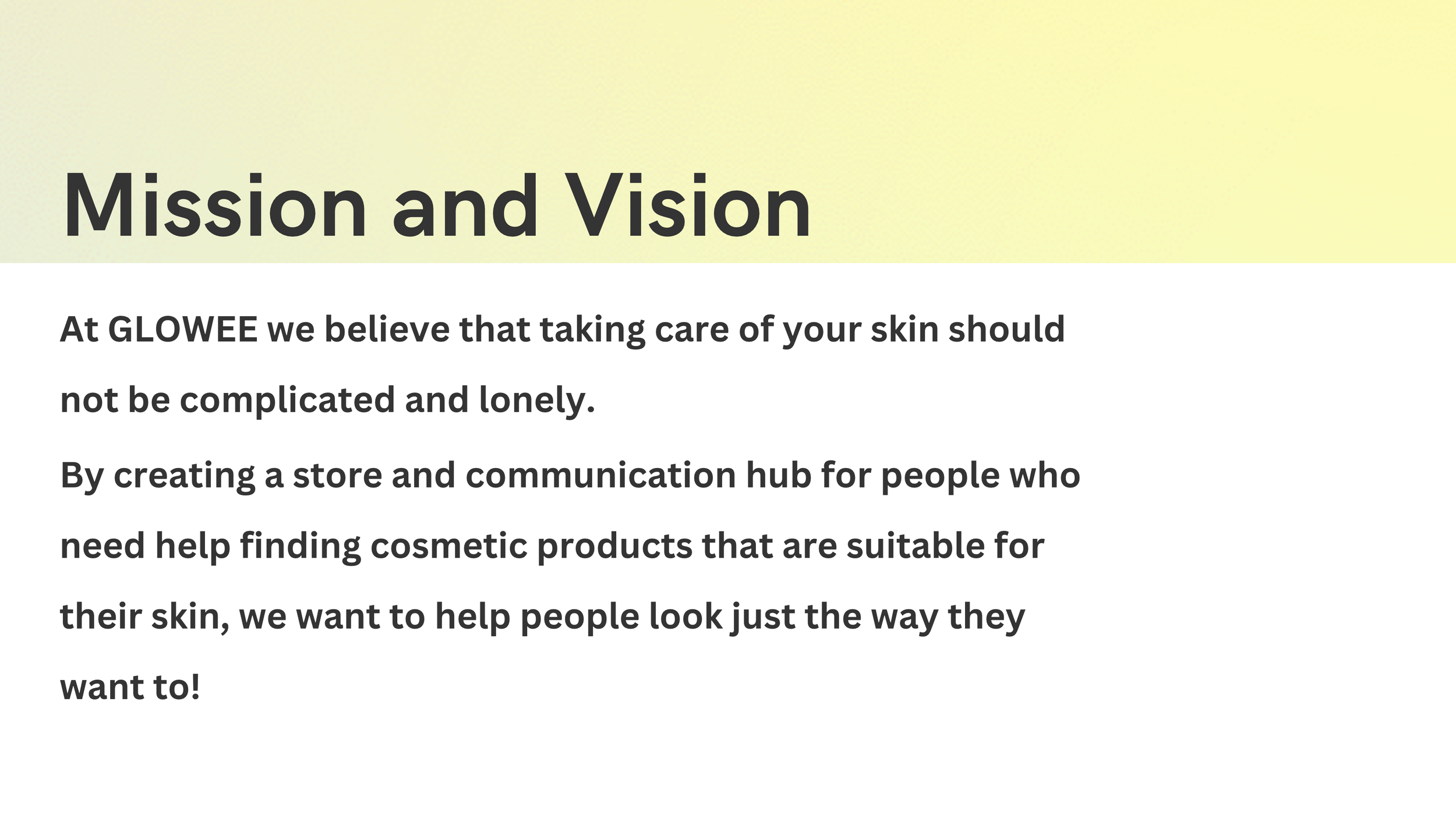 Mission and Vision

At GLOWEE we believe that taking care of your skin should not be complicated and lonely.

By creating a store and communication hub for people who need help finding cosmetic products that are suitable for their skin, we want to help people look just the way they want to!